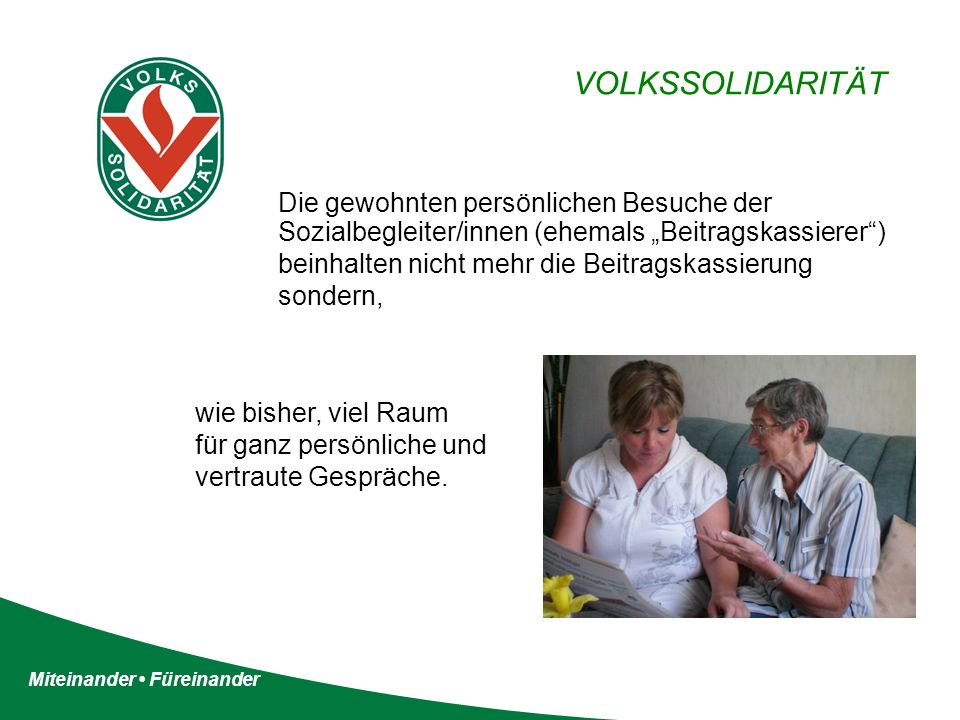 VOLKS SOLIDARITÄT

VOLKSSOLIDARITÄT

Die gewohnten persönlichen Besuche der Sozialbegleiter/innen (ehemals „Beitragskassierer“) beinhalten nicht mehr die Beitragskassierung sondern,

wie bisher, viel Raum für ganz persönliche und vertraute Gespräche.

Miteinander • Füreinander